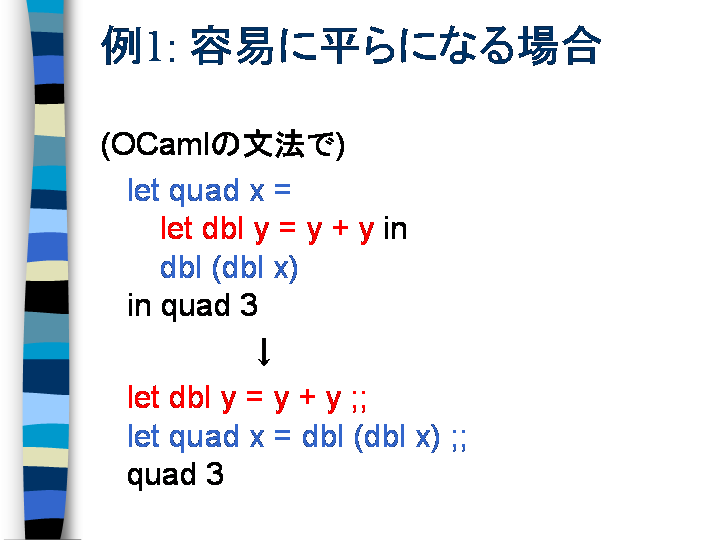 例1: 容易に平らになる場合

(OCamlの文法で)

let quad x =
let dbl y = y + y in
dbl (dbl x)
in quad 3

↓

let dbl y = y + y ;;
let quad x = dbl (dbl x) ;;
quad 3